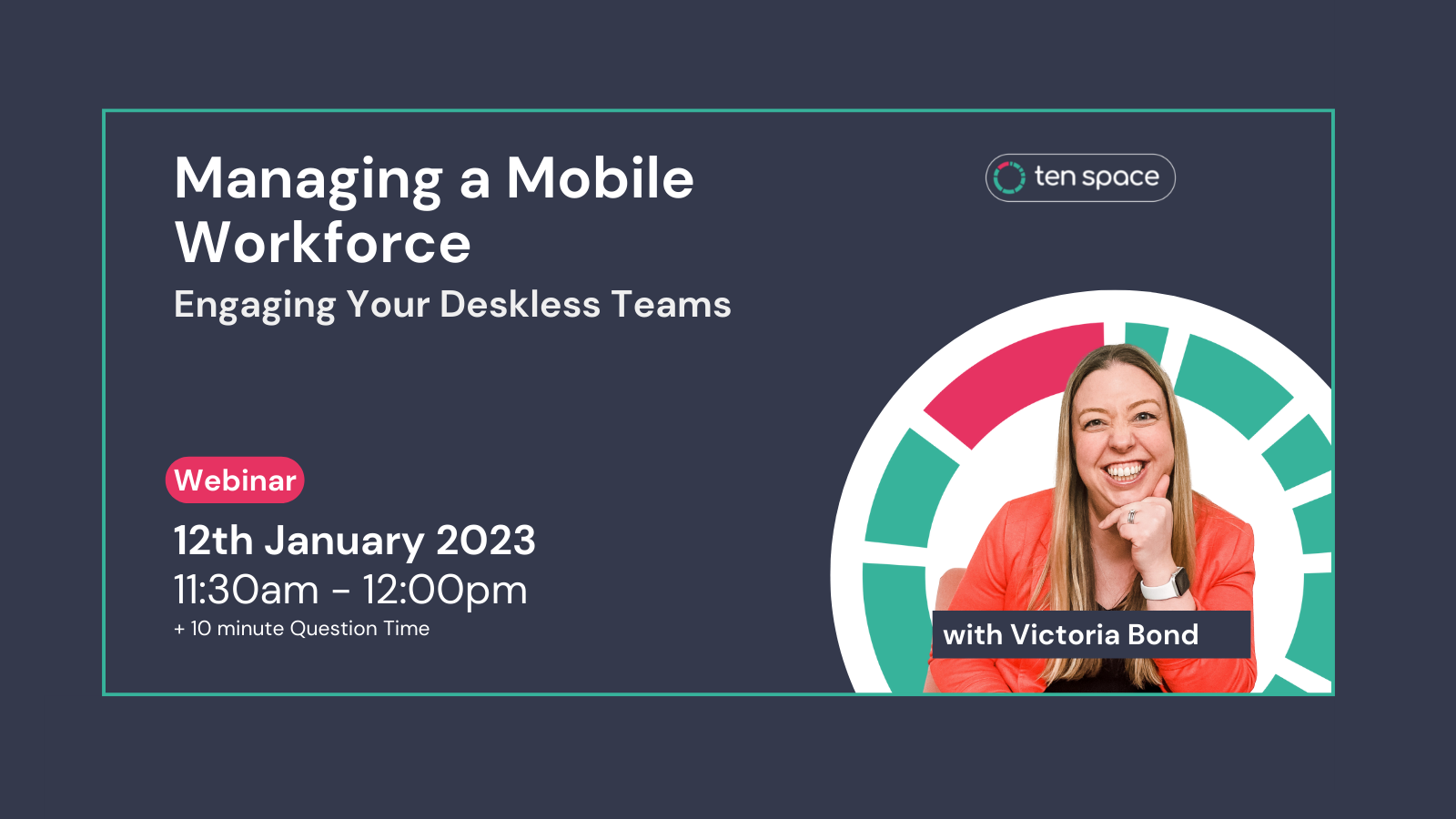 Managing a Mobile Workforce
Engaging Your Deskless Teams

ten space

Webinar
12th January 2023
11:30am - 12:00pm
+ 10 minute Question Time

with Victoria Bond